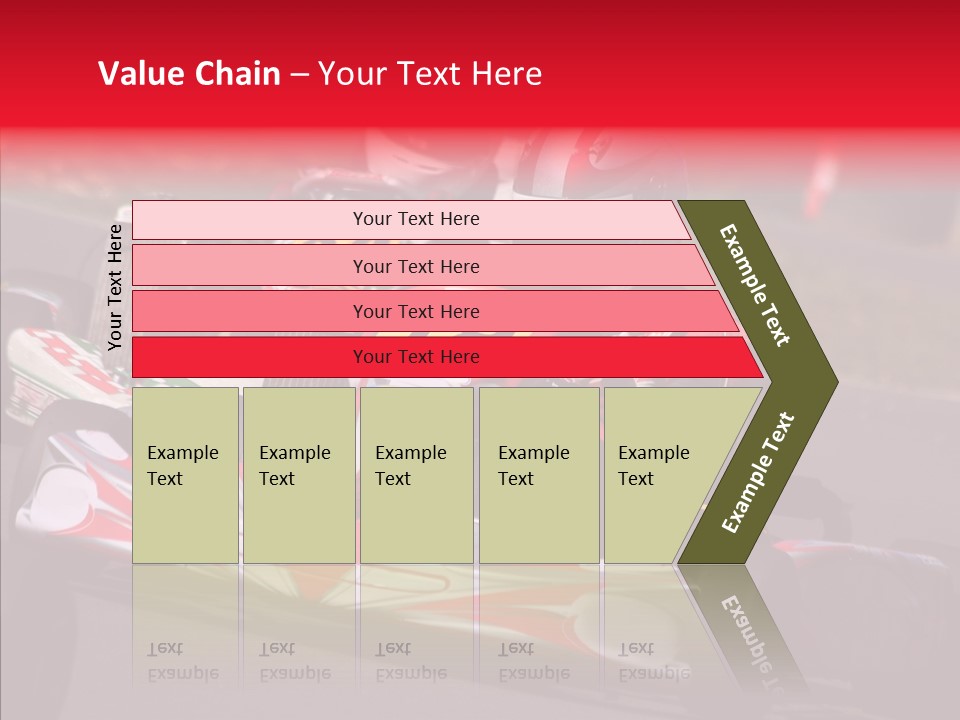 Value Chain – Your Text Here

Your Text Here

Your Text Here

Your Text Here

Your Text Here

Your Text Here

Example Text

Example Text

Example Text

Example Text

Example Text

Example Text

Example Text